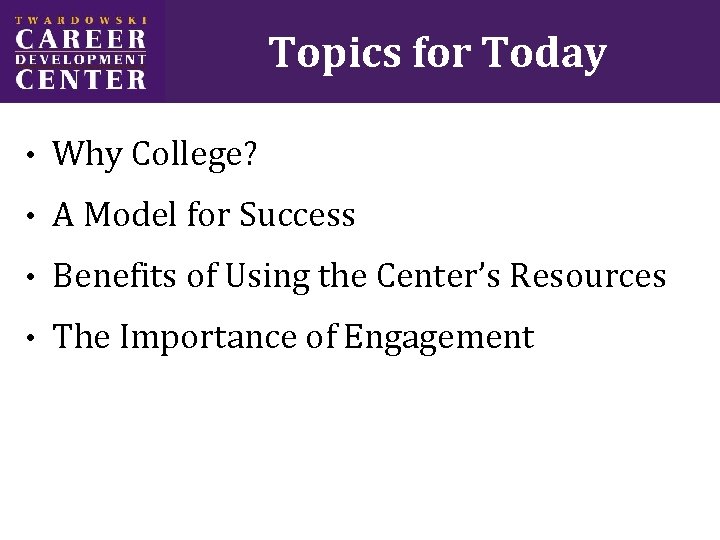 TWARDOWSKI
CAREER
DEVELOPMENT
CENTER

Topics for Today

• Why College?
• A Model for Success
• Benefits of Using the Center's Resources
• The Importance of Engagement